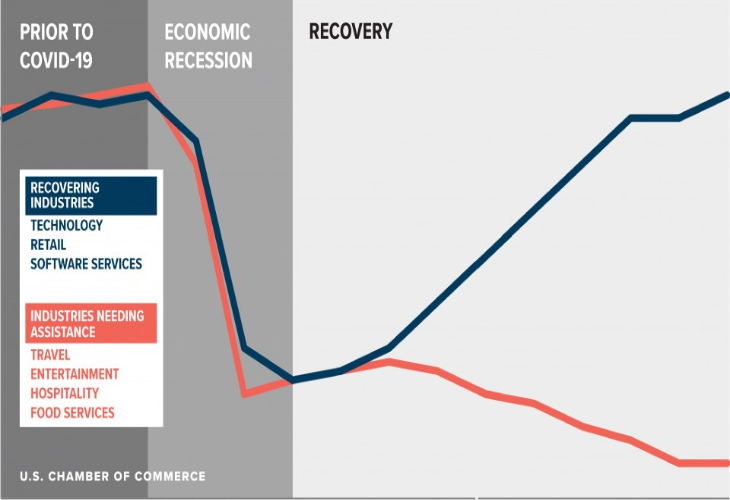 PRIOR TO COVID-19

ECONOMIC RECESSION

RECOVERY

RECOVERING INDUSTRIES
TECHNOLOGY
RETAIL
SOFTWARE SERVICES

INDUSTRIES NEEDING ASSISTANCE
TRAVEL
ENTERTAINMENT
HOSPITALITY
FOOD SERVICES

U.S. CHAMBER OF COMMERCE